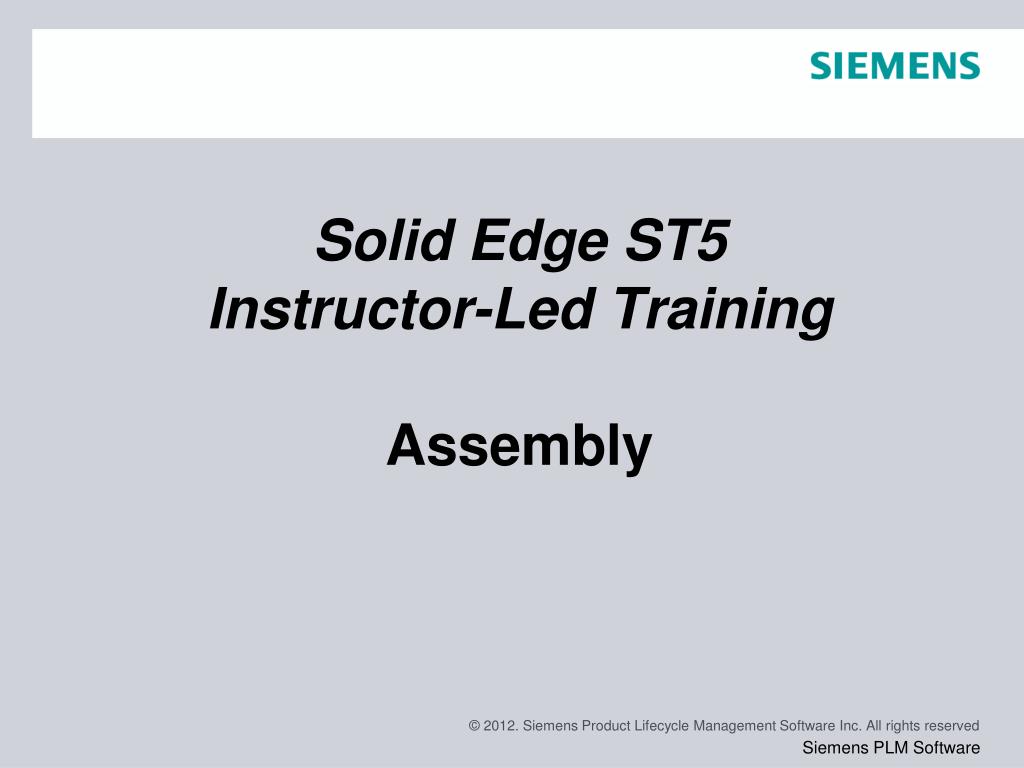 SIEMENS

Solid Edge ST5
Instructor-Led Training

Assembly

© 2012. Siemens Product Lifecycle Management Software Inc. All rights reserved

Siemens PLM Software